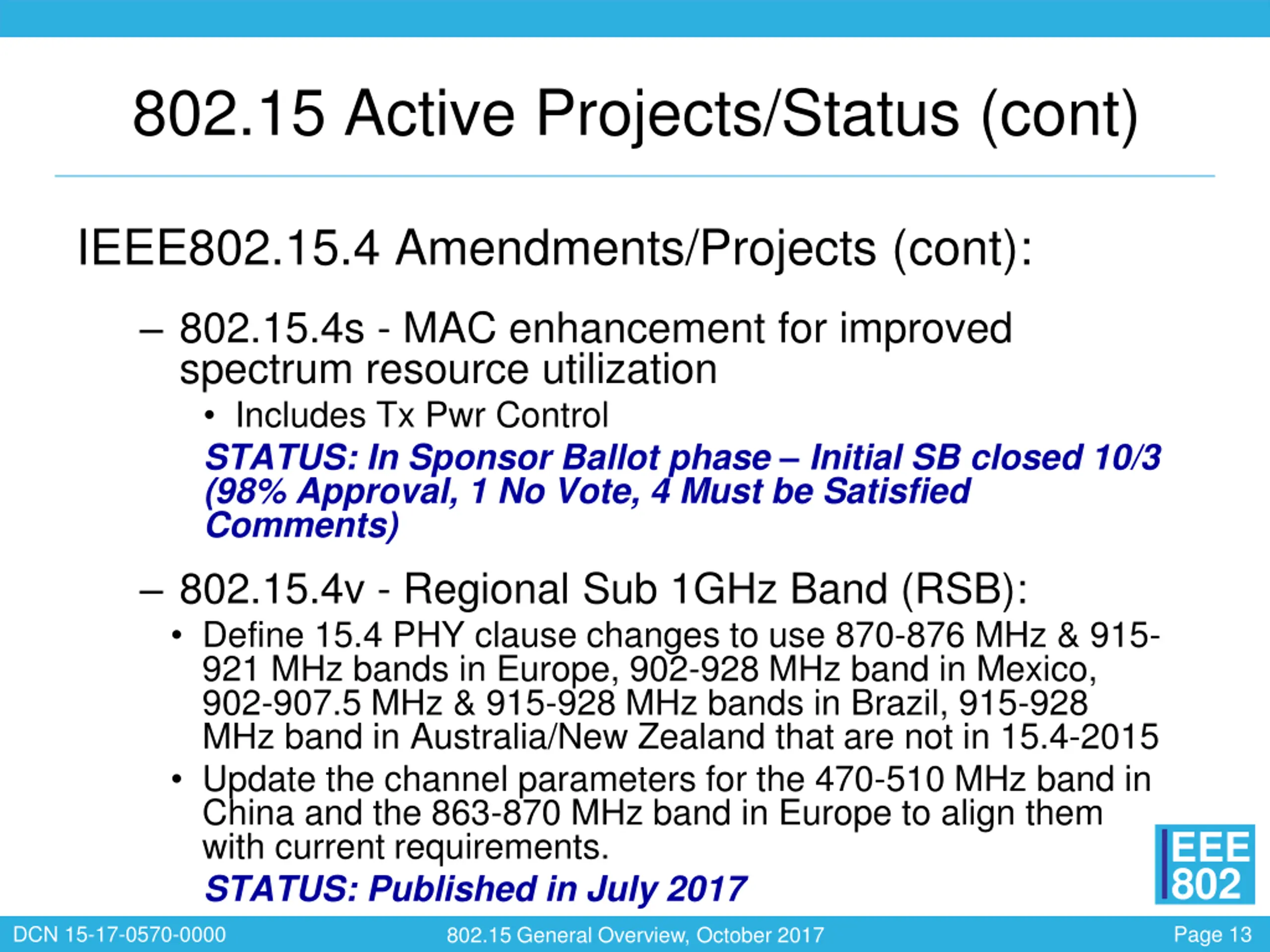 802.15 Active Projects/Status (cont)

IEEE802.15.4 Amendments/Projects (cont):

– 802.15.4s - MAC enhancement for improved spectrum resource utilization

• Includes Tx Pwr Control

STATUS: In Sponsor Ballot phase – Initial SB closed 10/3 (98% Approval, 1 No Vote, 4 Must be Satisfied Comments)

– 802.15.4v - Regional Sub 1GHz Band (RSB):

• Define 15.4 PHY clause changes to use 870-876 MHz & 915-921 MHz bands in Europe, 902-928 MHz band in Mexico, 902-907.5 MHz & 915-928 MHz bands in Brazil, 915-928 MHz band in Australia/New Zealand that are not in 15.4-2015

• Update the channel parameters for the 470-510 MHz band in China and the 863-870 MHz band in Europe to align them with current requirements.

STATUS: Published in July 2017

IEEE 802

DCN 15-17-0570-0000

802.15 General Overview, October 2017

Page 13